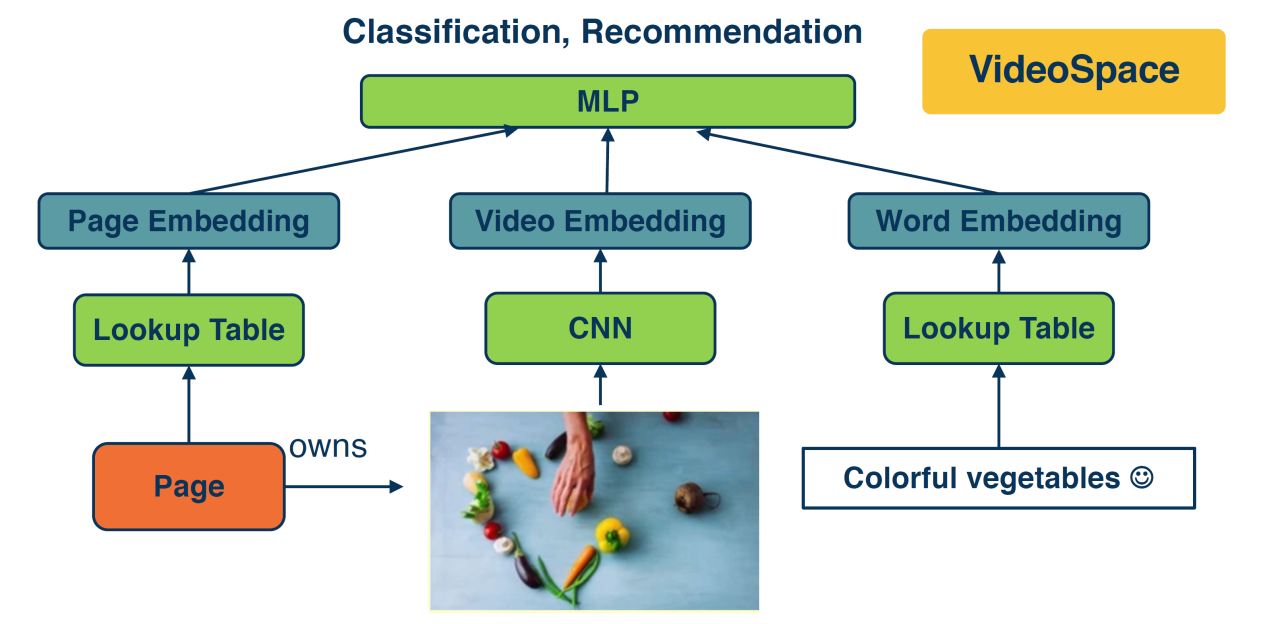 Classification, Recommendation

VideoSpace

MLP

Page Embedding

Video Embedding

Word Embedding

Lookup Table

CNN

Lookup Table

Page

owns

Colorful vegetables ☺